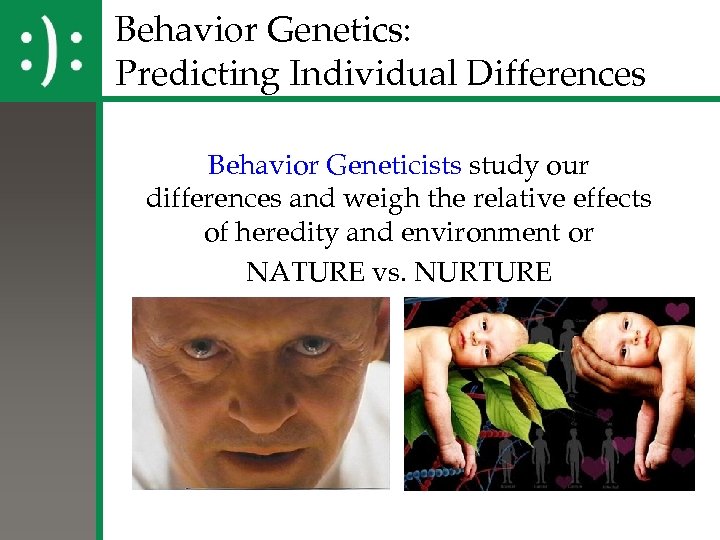 :):

Behavior Genetics: Predicting Individual Differences

Behavior Geneticists study our differences and weigh the relative effects of heredity and environment or

NATURE vs. NURTURE